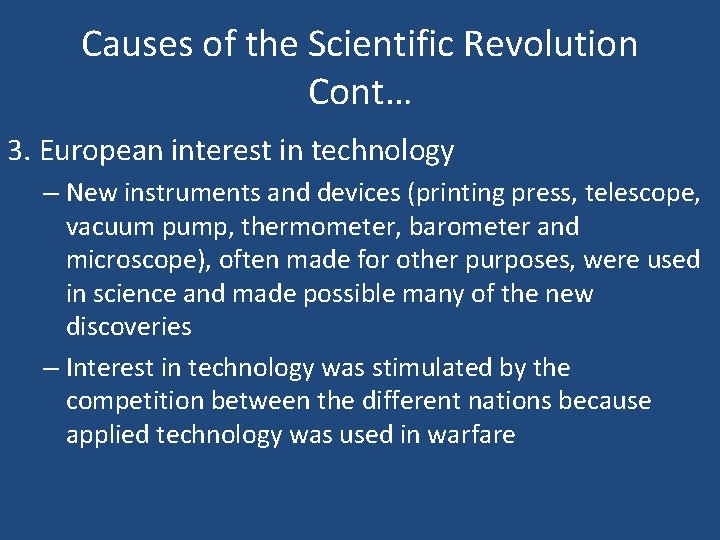 Causes of the Scientific Revolution Cont…

3. European interest in technology

– New instruments and devices (printing press, telescope, vacuum pump, thermometer, barometer and microscope), often made for other purposes, were used in science and made possible many of the new discoveries

– Interest in technology was stimulated by the competition between the different nations because applied technology was used in warfare